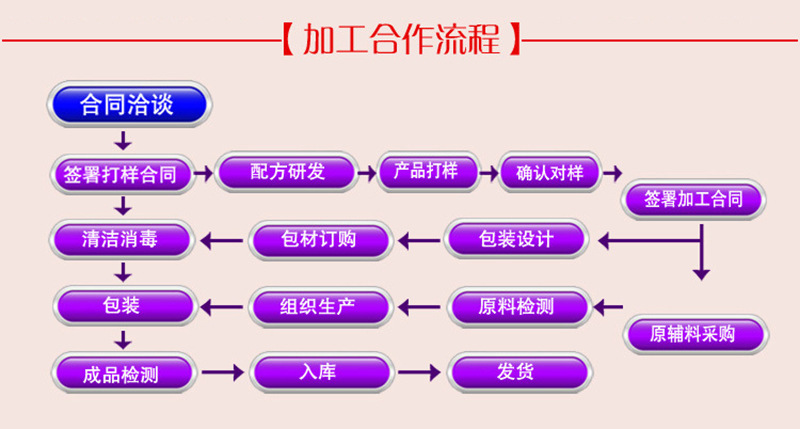 【加工合作流程】

合同洽谈

签署打样合同

配方研发

产品打样

确认对样

签署加工合同

包装设计

包材订购

清洁消毒

原辅料采购

原料检测

组织生产

包装

成品检测

入库

发货